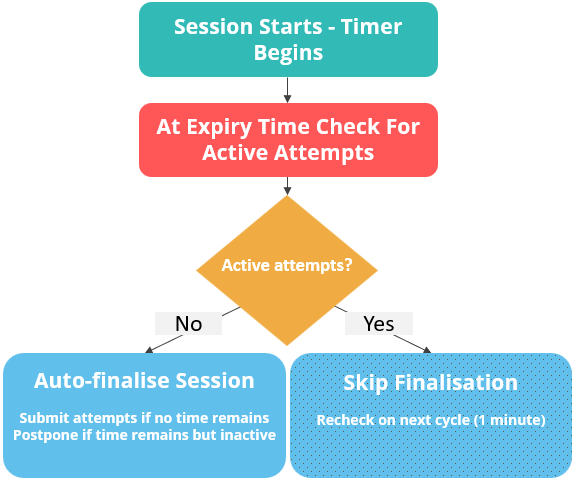 Session Starts - Timer Begins

At Expiry Time Check For Active Attempts

Active attempts?

No

Yes

Auto-finalise Session

Submit attempts if no time remains
Postpone if time remains but inactive

Skip Finalisation

Recheck on next cycle (1 minute)